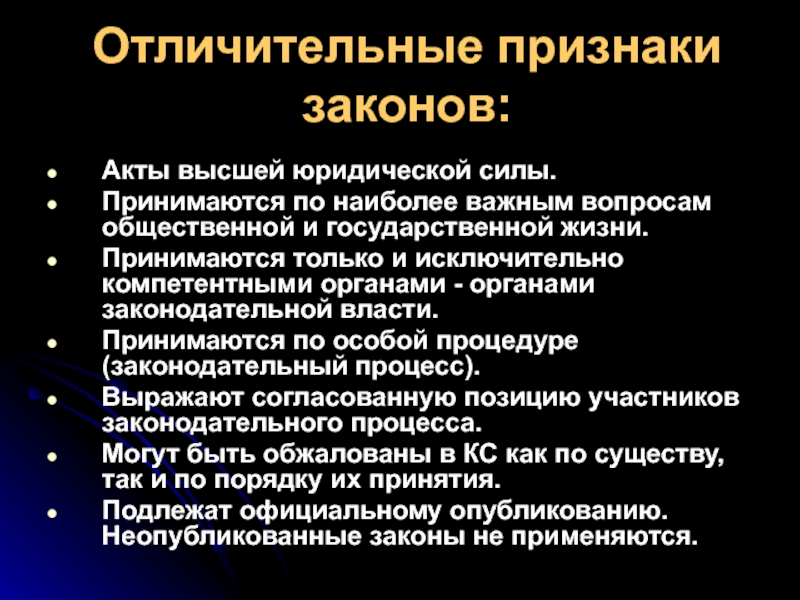 Отличительные признаки законов:

- Акты высшей юридической силы.
- Принимаются по наиболее важным вопросам общественной и государственной жизни.
- Принимаются только и исключительно компетентными органами - органами законодательной власти.
- Принимаются по особой процедуре (законодательный процесс).
- Выражают согласованную позицию участников законодательного процесса.
- Могут быть обжалованы в КС как по существу, так и по порядку их принятия.
- Подлежат официальному опубликованию. Неопубликованные законы не применяются.